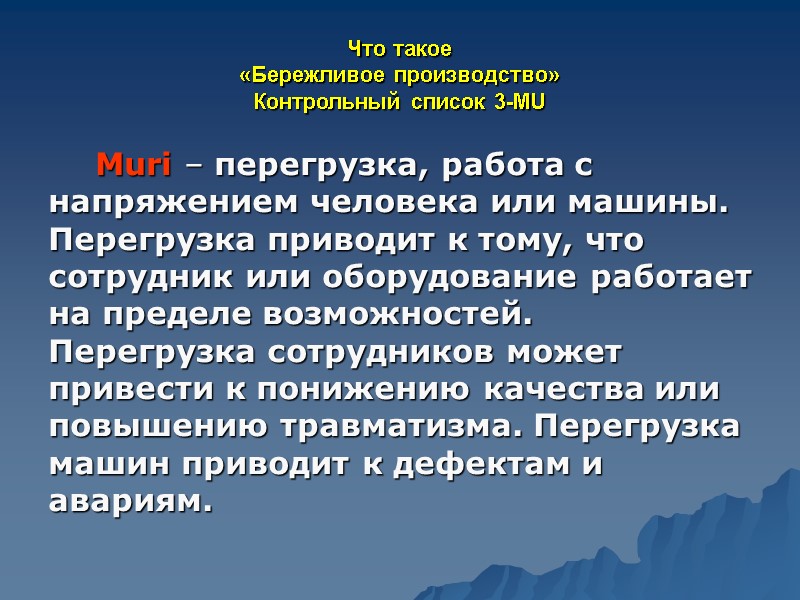 Что такое
«Бережливое производство»
Контрольный список 3-MU

Muri – перегрузка, работа с напряжением человека или машины. Перегрузка приводит к тому, что сотрудник или оборудование работает на пределе возможностей. Перегрузка сотрудников может привести к понижению качества или повышению травматизма. Перегрузка машин приводит к дефектам и авариям.